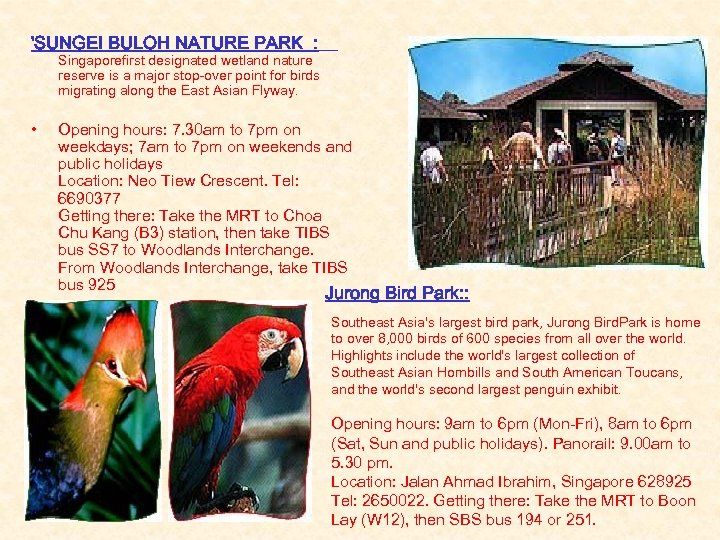 'SUNGEI BULOH NATURE PARK :
Singaporefirst designated wetland nature reserve is a major stop-over point for birds migrating along the East Asian Flyway.

• Opening hours: 7.30am to 7pm on weekdays; 7am to 7pm on weekends and public holidays
Location: Neo Tiew Crescent. Tel: 6690377
Getting there: Take the MRT to Choa Chu Kang (B3) station, then take TIBS bus SS7 to Woodlands Interchange. From Woodlands Interchange, take TIBS bus 925

Jurong Bird Park::

Southeast Asia's largest bird park, Jurong BirdPark is home to over 8,000 birds of 600 species from all over the world. Highlights include the world's largest collection of Southeast Asian Hornbills and South American Toucans, and the world's second largest penguin exhibit.

Opening hours: 9am to 6pm (Mon-Fri), 8am to 6pm (Sat, Sun and public holidays). Panorail: 9.00am to 5.30 pm.
Location: Jalan Ahmad Ibrahim, Singapore 628925 Tel: 2650022. Getting there: Take the MRT to Boon Lay (W12), then SBS bus 194 or 251.